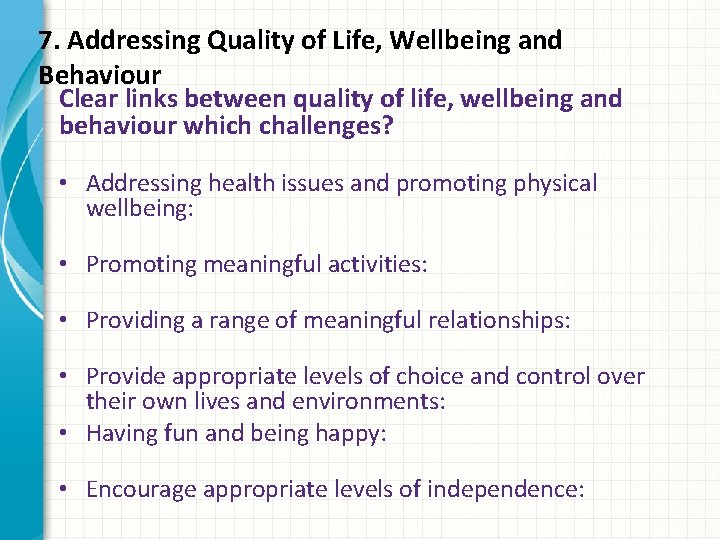 7. Addressing Quality of Life, Wellbeing and Behaviour

Clear links between quality of life, wellbeing and behaviour which challenges?

• Addressing health issues and promoting physical wellbeing:

• Promoting meaningful activities:

• Providing a range of meaningful relationships:

• Provide appropriate levels of choice and control over their own lives and environments:
• Having fun and being happy:

• Encourage appropriate levels of independence: